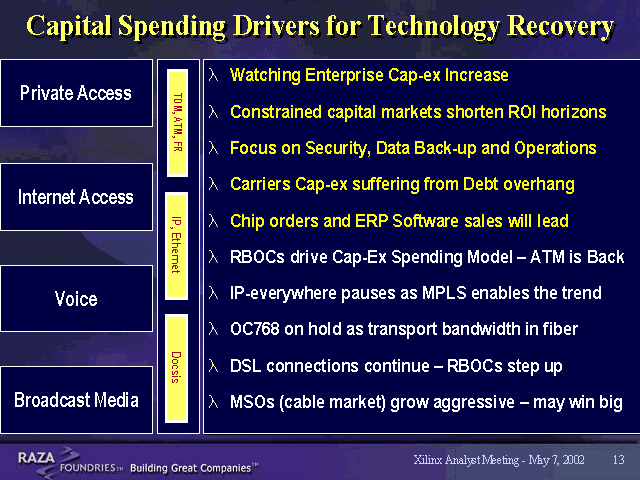 Capital Spending Drivers for Technology Recovery

Private Access

Internet Access

Voice

Broadcast Media

TDM, ATM, FR

IP, Ethernet

Docsis

λ Watching Enterprise Cap-ex Increase

λ Constrained capital markets shorten ROI horizons

λ Focus on Security, Data Back-up and Operations

λ Carriers Cap-ex suffering from Debt overhang

λ Chip orders and ERP Software sales will lead

λ RBOCs drive Cap-Ex Spending Model – ATM is Back

λ IP-everywhere pauses as MPLS enables the trend

λ OC768 on hold as transport bandwidth in fiber

λ DSL connections continue – RBOCs step up

λ MSOs (cable market) grow aggressive – may win big

RAZA FOUNDRIES™ Building Great Companies™

Xilinx Analyst Meeting - May 7, 2002 13